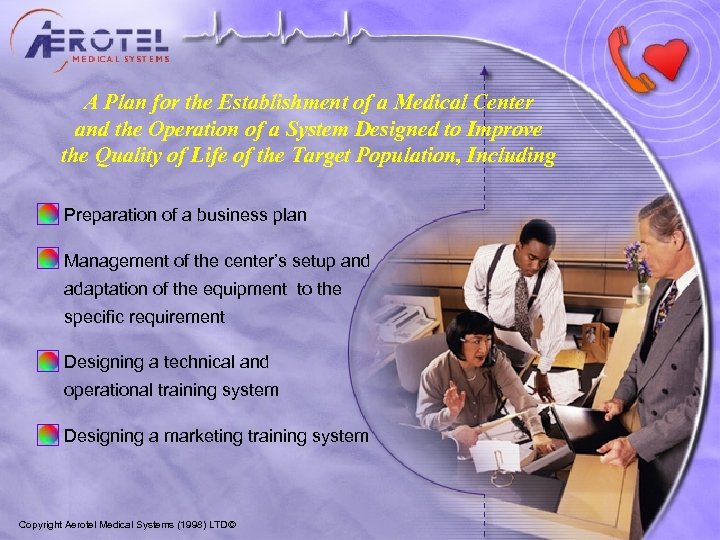 AEROTEL
MEDICAL SYSTEMS

A Plan for the Establishment of a Medical Center and the Operation of a System Designed to Improve the Quality of Life of the Target Population, Including

Preparation of a business plan

Management of the center's setup and adaptation of the equipment to the specific requirement

Designing a technical and operational training system

Designing a marketing training system

Copyright Aerotel Medical Systems (1998) LTD©